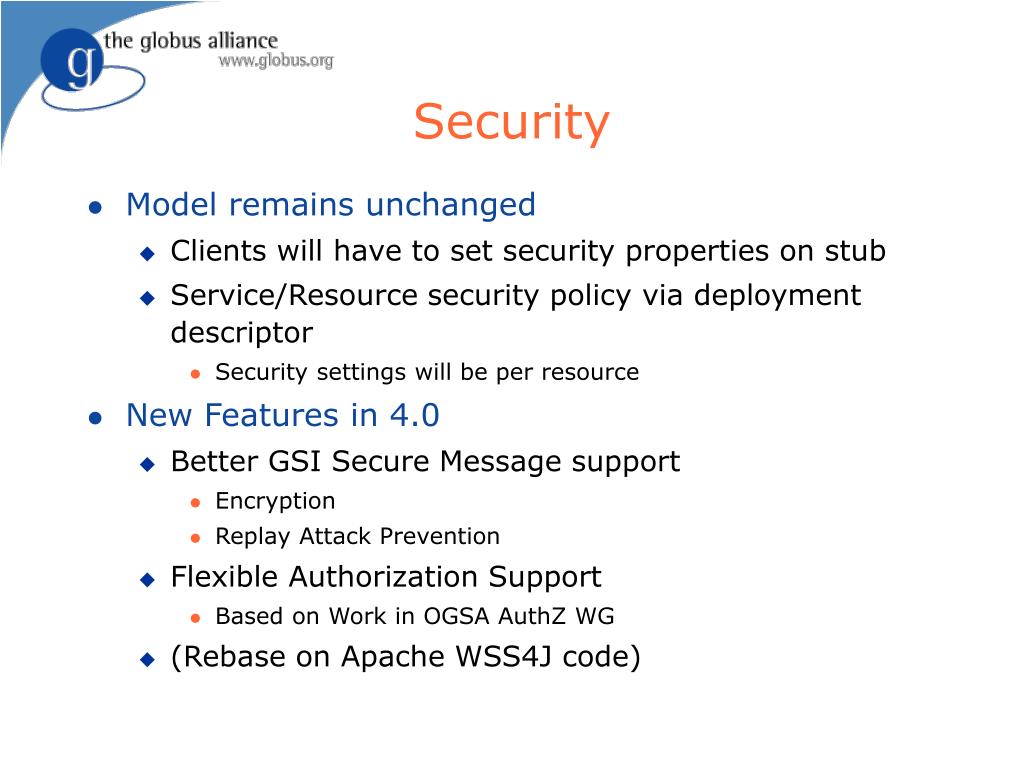 g the globus alliance
www.globus.org

Security

- Model remains unchanged
  - Clients will have to set security properties on stub
  - Service/Resource security policy via deployment descriptor
    - Security settings will be per resource
- New Features in 4.0
  - Better GSI Secure Message support
    - Encryption
    - Replay Attack Prevention
  - Flexible Authorization Support
    - Based on Work in OGSA AuthZ WG
  - (Rebase on Apache WSS4J code)